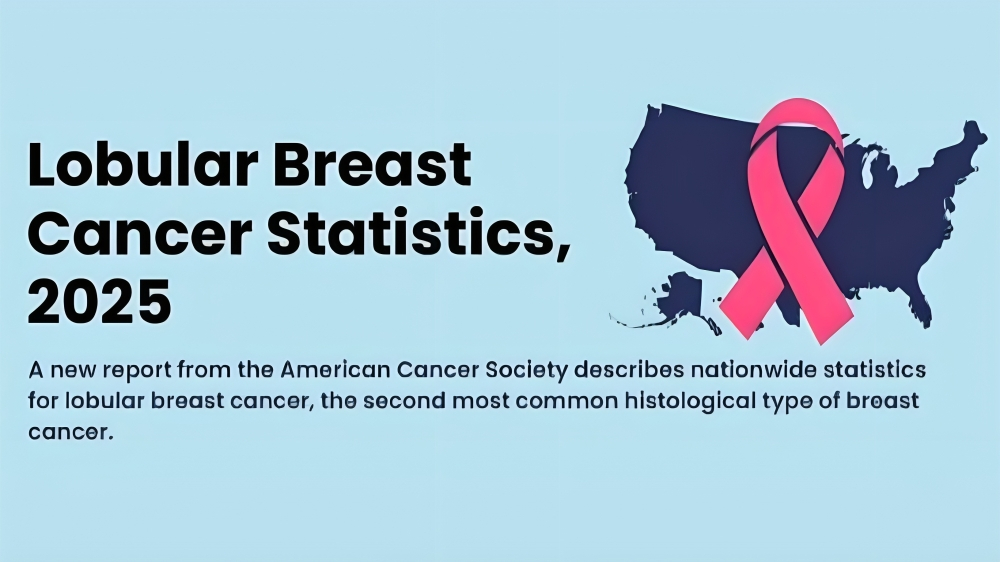 Lobular Breast Cancer Statistics, 2025

A new report from the American Cancer Society describes nationwide statistics for lobular breast cancer, the second most common histological type of breast cancer.